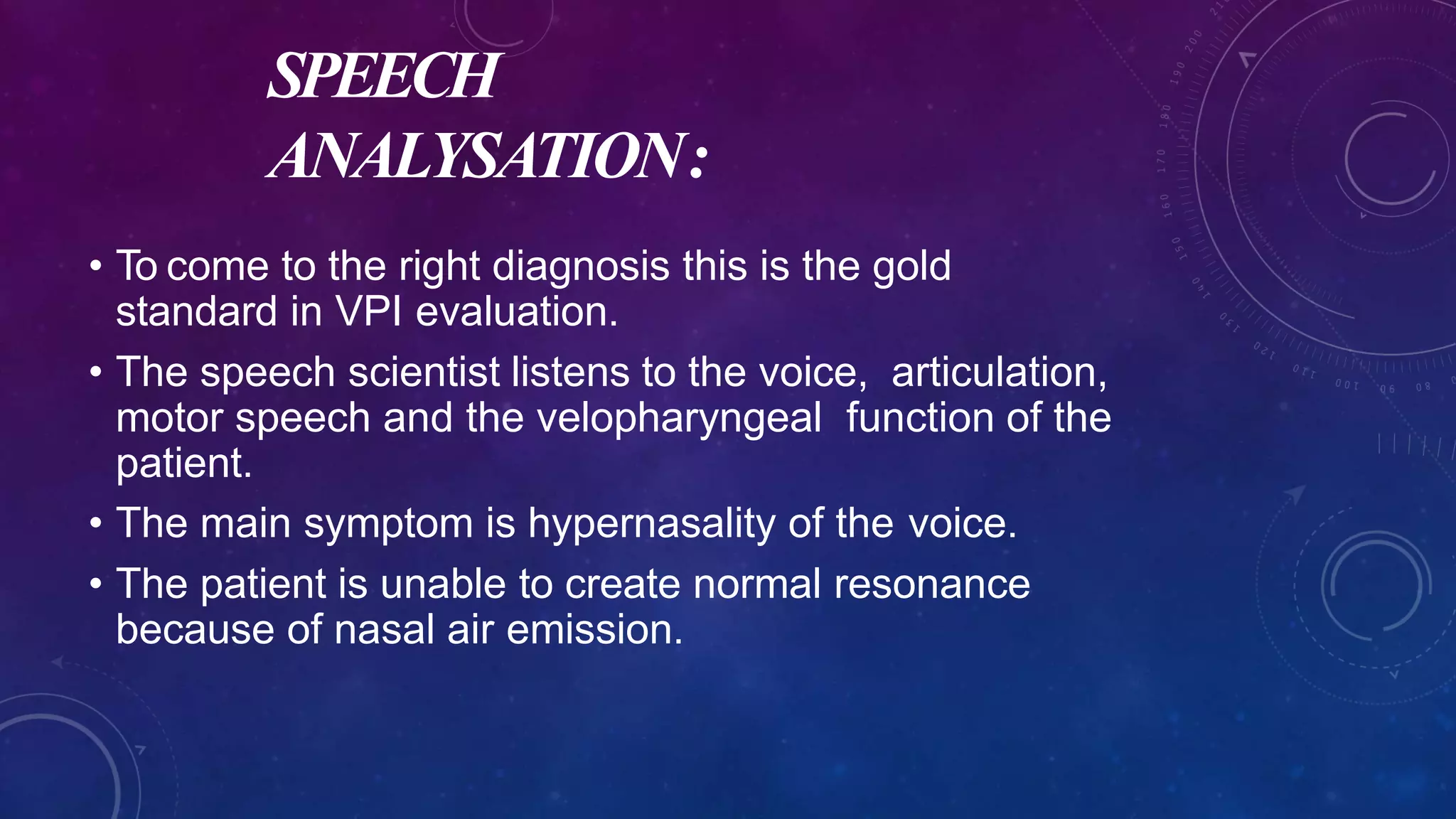 SPEECH ANALYSATION:

• To come to the right diagnosis this is the gold standard in VPI evaluation.

• The speech scientist listens to the voice, articulation, motor speech and the velopharyngeal function of the patient.

• The main symptom is hypernasality of the voice.

• The patient is unable to create normal resonance because of nasal air emission.